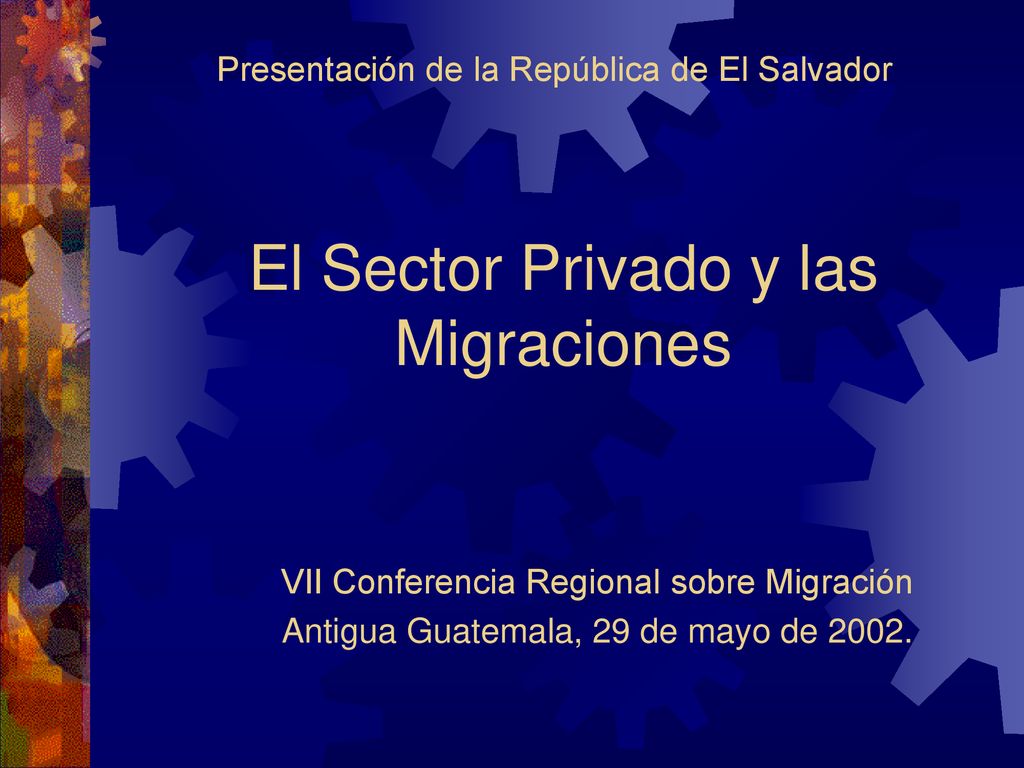 Presentación de la República de El Salvador

El Sector Privado y las Migraciones

VII Conferencia Regional sobre Migración
Antigua Guatemala, 29 de mayo de 2002.